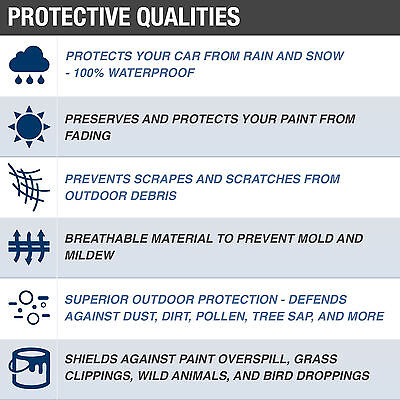 PROTECTIVE QUALITIES

PROTECTS YOUR CAR FROM RAIN AND SNOW - 100% WATERPROOF

PRESERVES AND PROTECTS YOUR PAINT FROM FADING

PREVENTS SCRAPES AND SCRATCHES FROM OUTDOOR DEBRIS

BREATHABLE MATERIAL TO PREVENT MOLD AND MILDEW

SUPERIOR OUTDOOR PROTECTION - DEFENDS AGAINST DUST, DIRT, POLLEN, TREE SAP, AND MORE

SHIELDS AGAINST PAINT OVERSPILL, GRASS CLIPPINGS, WILD ANIMALS, AND BIRD DROPPINGS